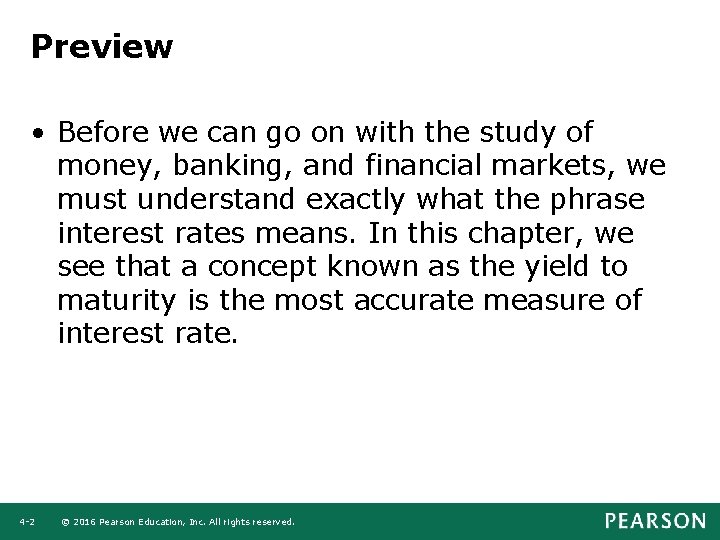 Preview

• Before we can go on with the study of money, banking, and financial markets, we must understand exactly what the phrase interest rates means. In this chapter, we see that a concept known as the yield to maturity is the most accurate measure of interest rate.

4-2 © 2016 Pearson Education, Inc. All rights reserved.

PEARSON